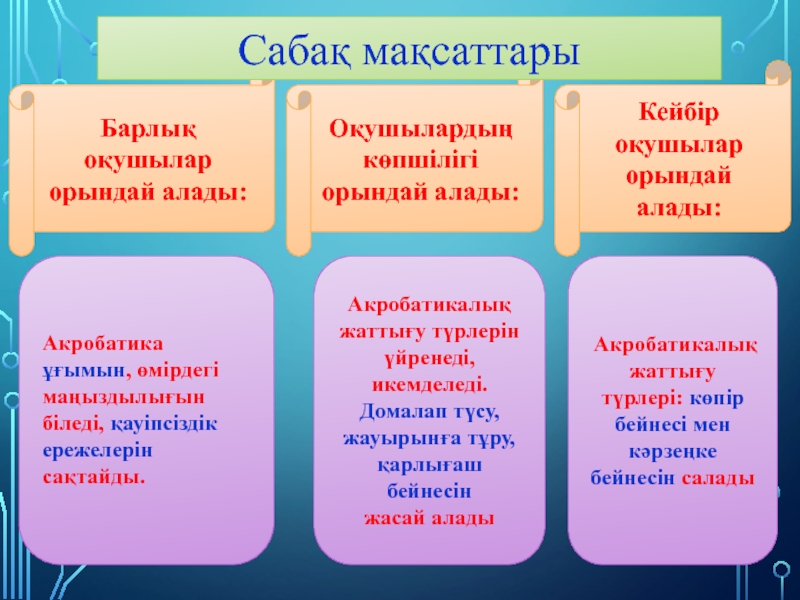 Сабақ мақсаттары

Барлық оқушылар орындай алады:

Оқушылардың көпшілігі орындай алады:

Кейбір оқушылар орындай алады:

Акробатика ұғымын, өмірдегі маңыздылығын біледі, қауіпсіздік ережелерін сақтайды.

Акробатикалық жаттығу түрлерін үйренеді, икемделеді. Домалап түсу, жауырынға тұру, қарлығаш бейнесін жасай алады

Акробатикалық жаттығу түрлері: көпір бейнесі мен кәрзеңке бейнесін салады